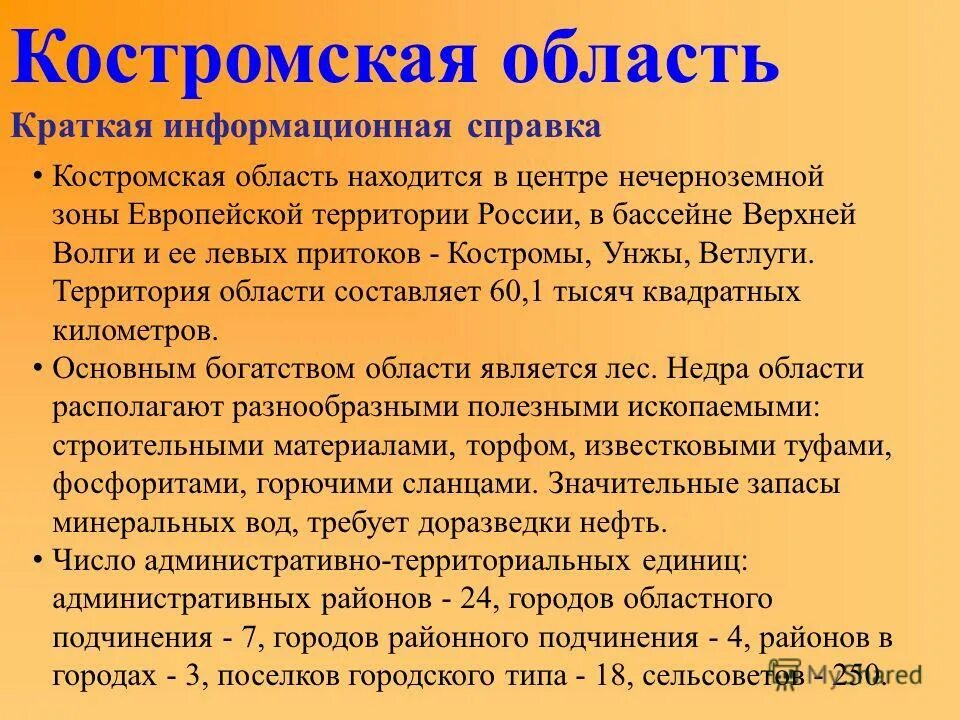 Костромская область

Краткая информационная справка

• Костромская область находится в центре нечерноземной зоны Европейской территории России, в бассейне Верхней Волги и ее левых притоков - Костромы, Унжы, Ветлуги. Территория области составляет 60,1 тысяч квадратных километров.

• Основным богатством области является лес. Недра области располагают разнообразными полезными ископаемыми: строительными материалами, торфом, известковыми туфами, фосфоритами, горючими сланцами. Значительные запасы минеральных вод, требует доразведки нефть.

• Число административно-территориальных единиц: административных районов - 24, городов областного подчинения - 7, городов районного подчинения - 4, районов в городах - 3, поселков городского типа - 18, сельсоветов - 250.

MyShared